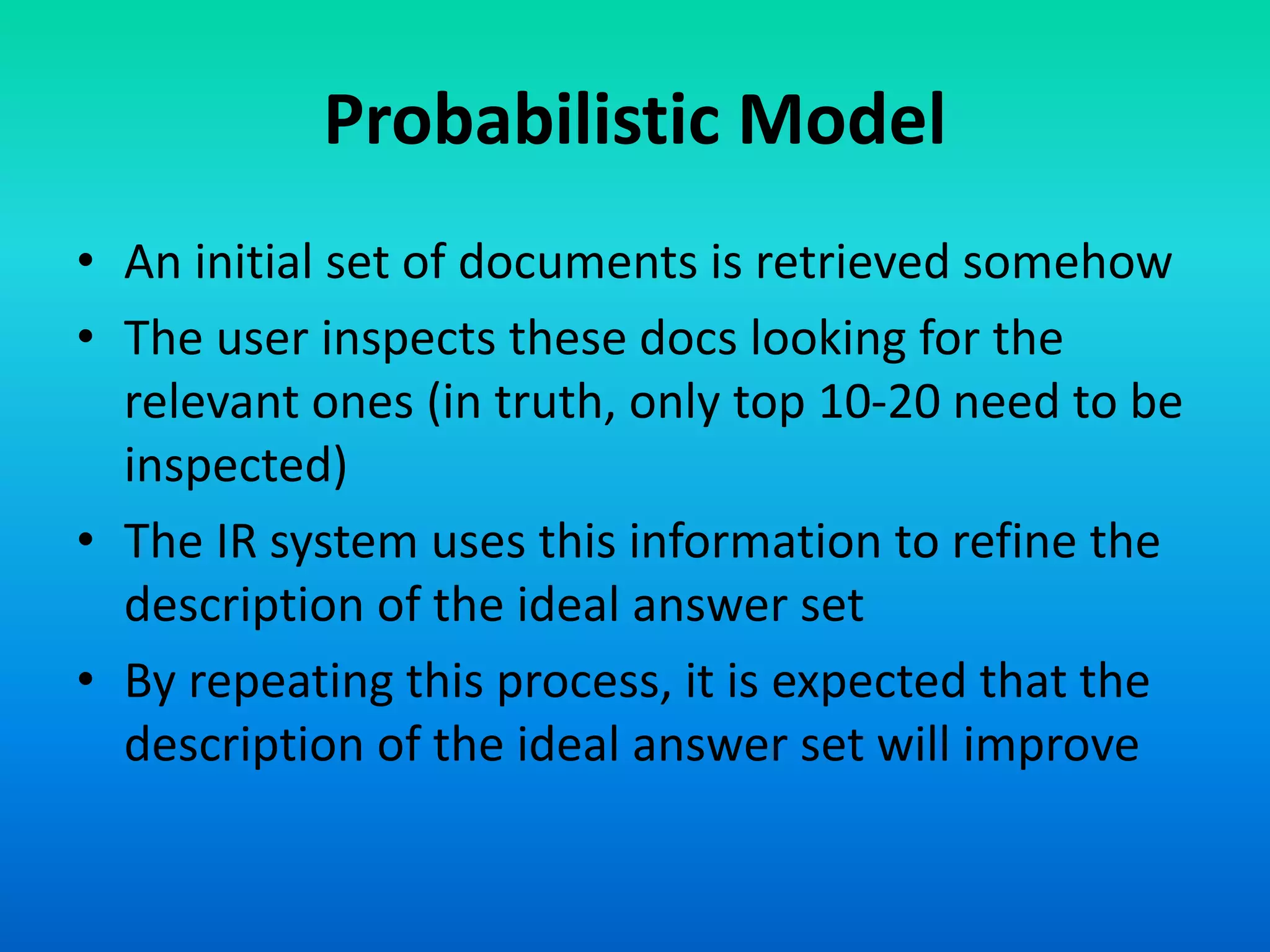 Probabilistic Model

• An initial set of documents is retrieved somehow
• The user inspects these docs looking for the relevant ones (in truth, only top 10-20 need to be inspected)
• The IR system uses this information to refine the description of the ideal answer set
• By repeating this process, it is expected that the description of the ideal answer set will improve